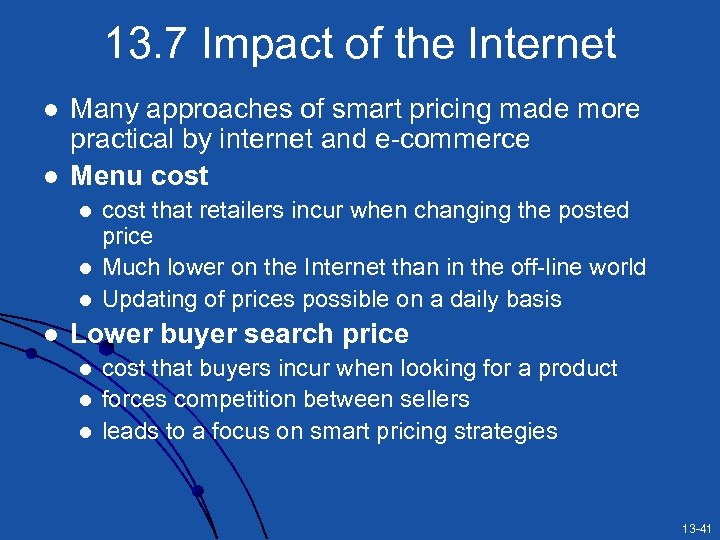 13.7 Impact of the Internet

- Many approaches of smart pricing made more practical by internet and e-commerce
- Menu cost
  - cost that retailers incur when changing the posted price
  - Much lower on the Internet than in the off-line world
  - Updating of prices possible on a daily basis
- Lower buyer search price
  - cost that buyers incur when looking for a product
  - forces competition between sellers
  - leads to a focus on smart pricing strategies

13-41